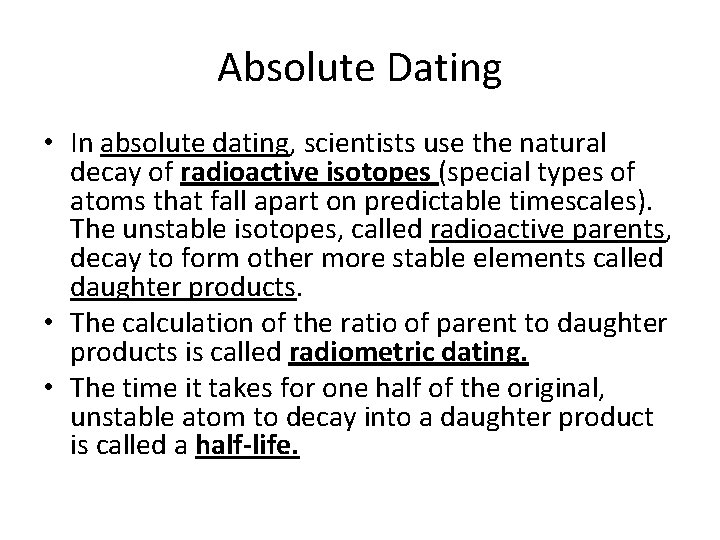 Absolute Dating

• In absolute dating, scientists use the natural decay of radioactive isotopes (special types of atoms that fall apart on predictable timescales). The unstable isotopes, called radioactive parents, decay to form other more stable elements called daughter products.
• The calculation of the ratio of parent to daughter products is called radiometric dating.
• The time it takes for one half of the original, unstable atom to decay into a daughter product is called a half-life.